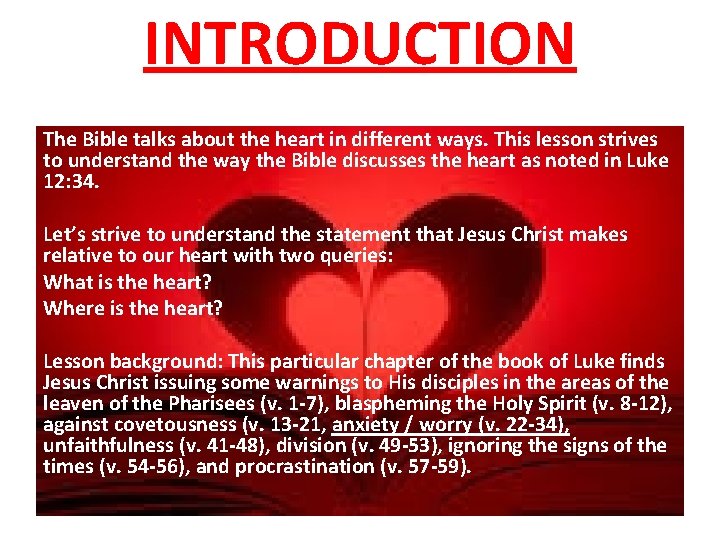 INTRODUCTION

The Bible talks about the heart in different ways. This lesson strives to understand the way the Bible discusses the heart as noted in Luke 12:34.

Let's strive to understand the statement that Jesus Christ makes relative to our heart with two queries:
What is the heart?
Where is the heart?

Lesson background: This particular chapter of the book of Luke finds Jesus Christ issuing some warnings to His disciples in the areas of the leaven of the Pharisees (v. 1-7), blaspheming the Holy Spirit (v. 8-12), against covetousness (v. 13-21, anxiety / worry (v. 22-34), unfaithfulness (v. 41-48), division (v. 49-53), ignoring the signs of the times (v. 54-56), and procrastination (v. 57-59).